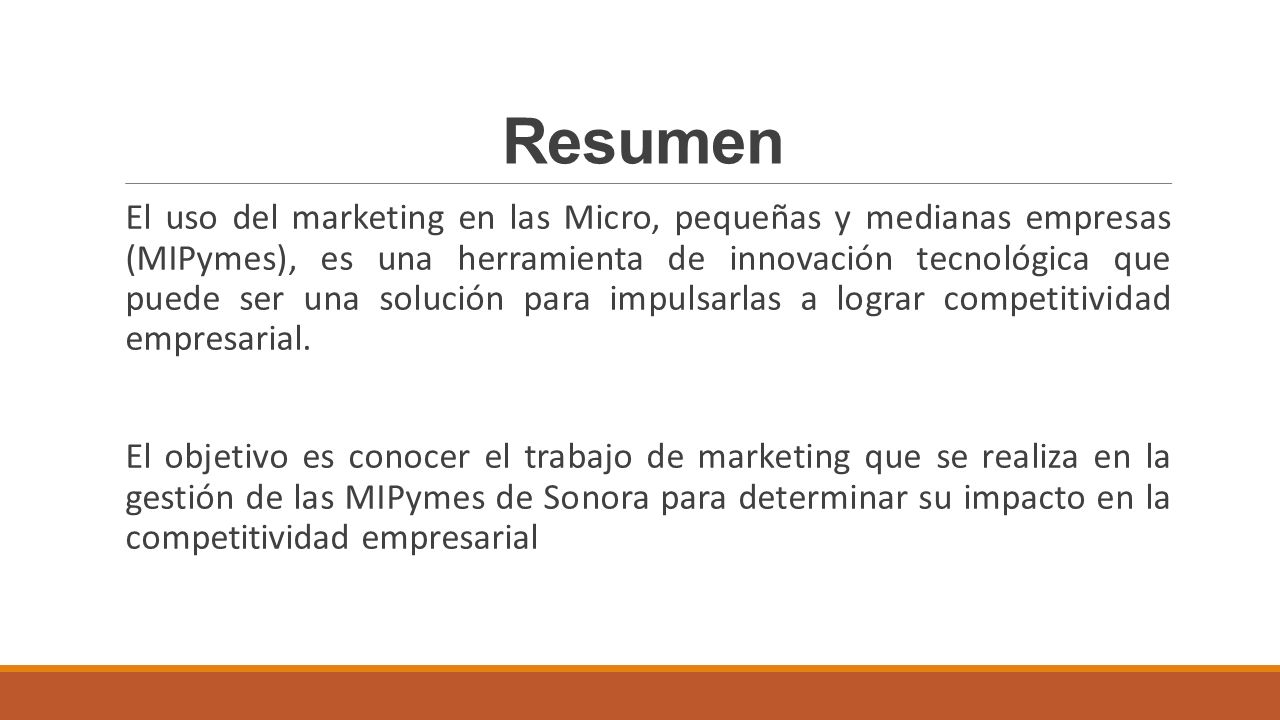 Resumen

El uso del marketing en las Micro, pequeñas y medianas empresas (MIPymes), es una herramienta de innovación tecnológica que puede ser una solución para impulsarlas a lograr competitividad empresarial.

El objetivo es conocer el trabajo de marketing que se realiza en la gestión de las MIPymes de Sonora para determinar su impacto en la competitividad empresarial